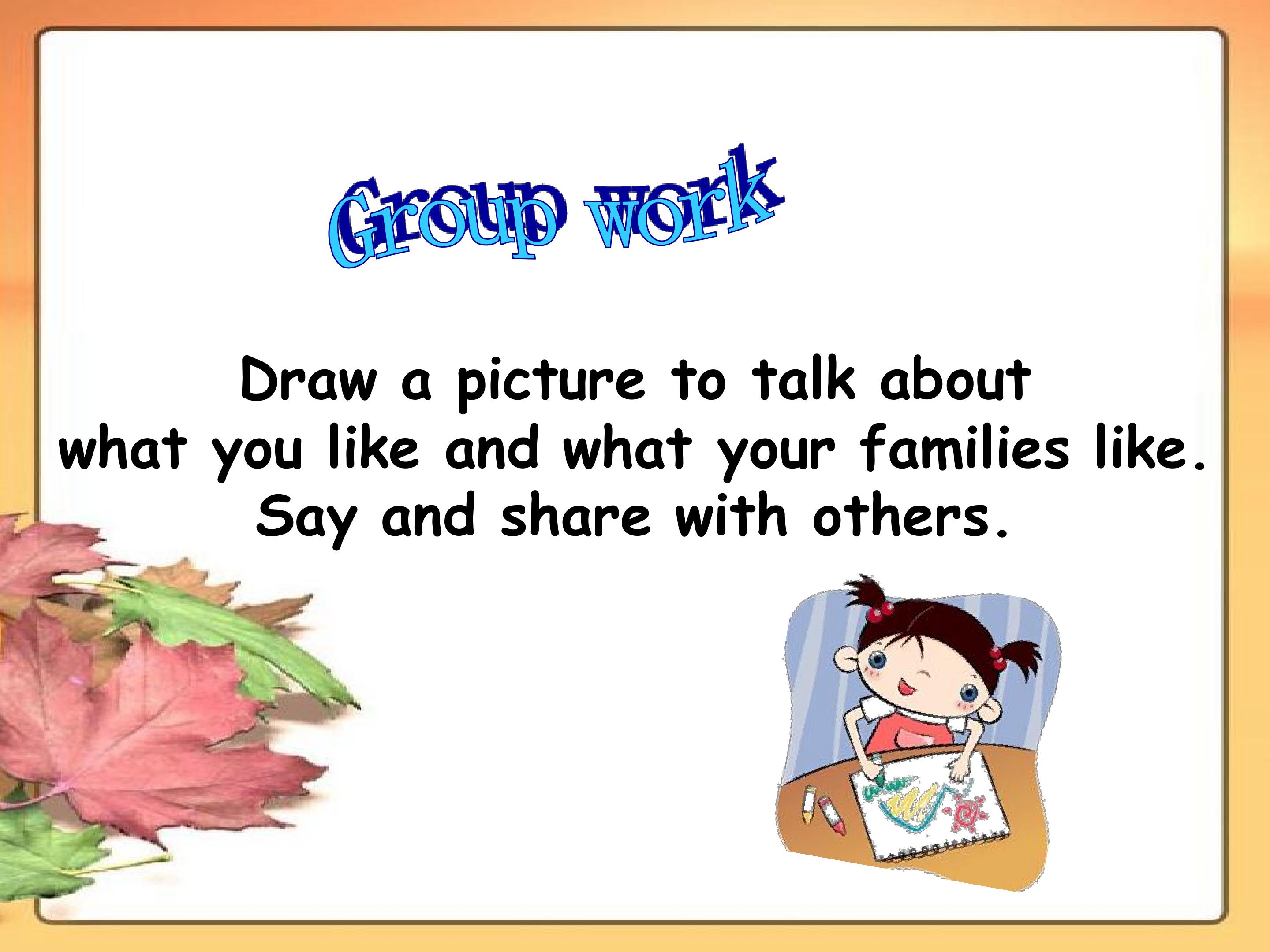 Group work

Draw a picture to talk about what you like and what your families like. Say and share with others.